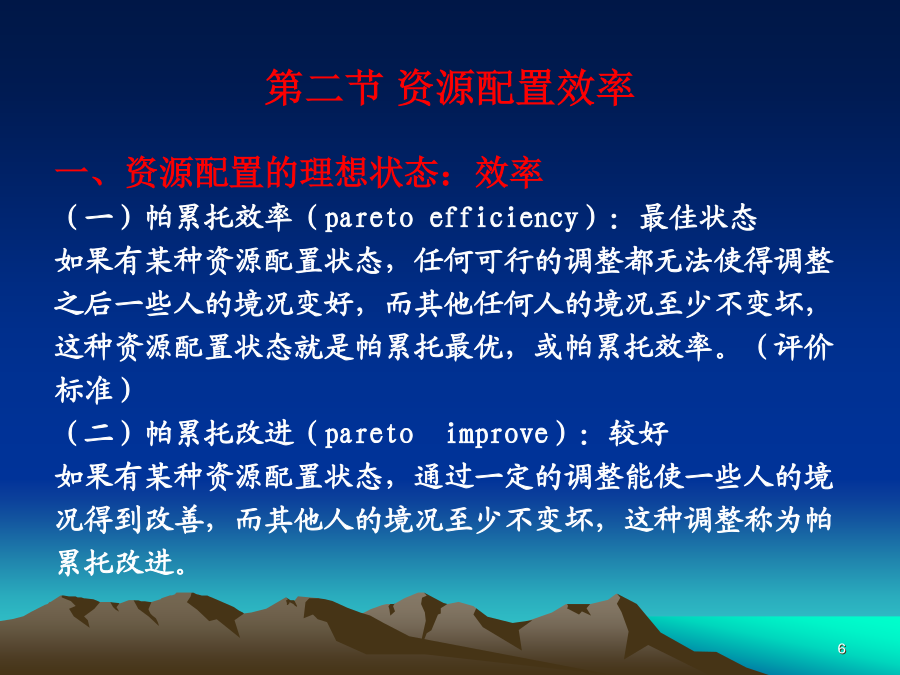 第二节 资源配置效率

一、资源配置的理想状态：效率

（一）帕累托效率（pareto efficiency）：最佳状态

如果有某种资源配置状态，任何可行的调整都无法使得调整之后一些人的境况变好，而其他任何人的境况至少不变坏，这种资源配置状态就是帕累托最优，或帕累托效率。（评价标准）

（二）帕累托改进（pareto improve）：较好

如果有某种资源配置状态，通过一定的调整能使一些人的境况得到改善，而其他人的境况至少不变坏，这种调整称为帕累托改进。

6